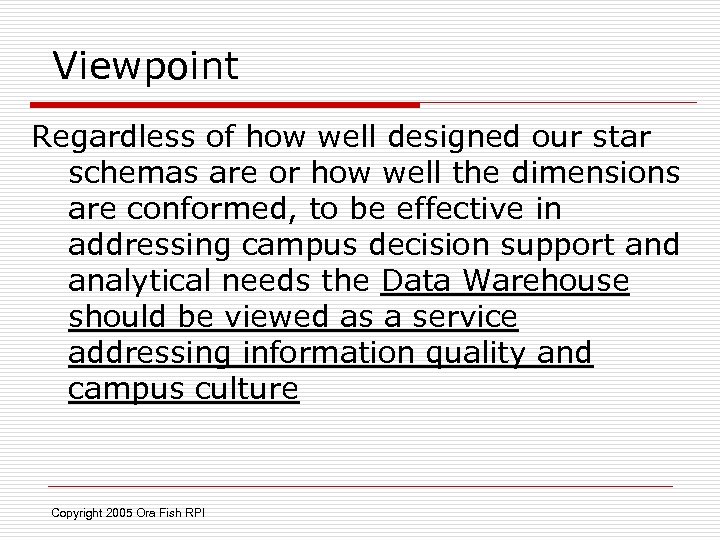 Viewpoint

Regardless of how well designed our star schemas are or how well the dimensions are conformed, to be effective in addressing campus decision support and analytical needs the Data Warehouse should be viewed as a service addressing information quality and campus culture

Copyright 2005 Ora Fish RPI